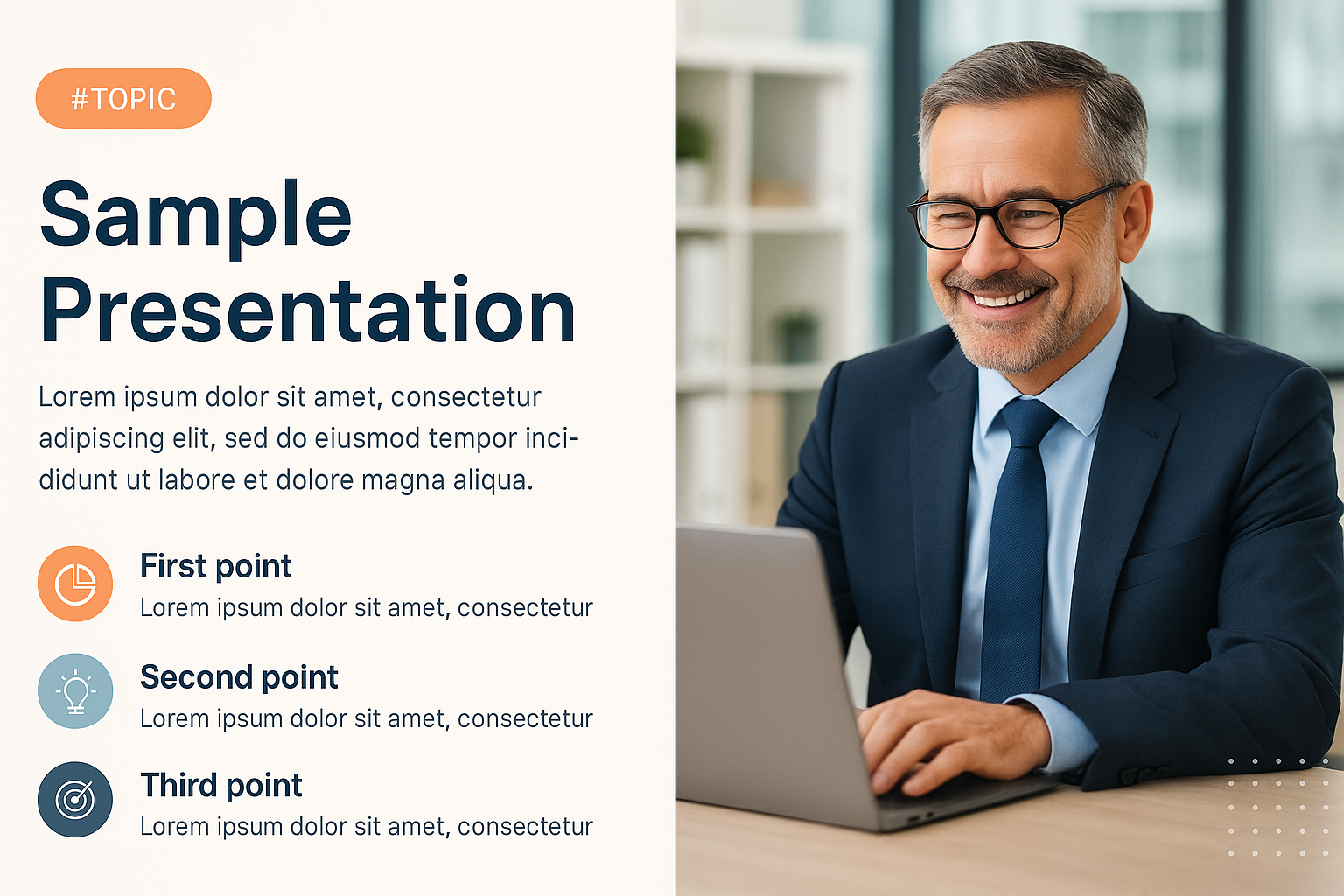 #TOPIC

Sample Presentation

Lorem ipsum dolor sit amet, consectetur adipiscing elit, sed do eiusmod tempor incididunt ut labore et dolore magna aliqua.

First point
Lorem ipsum dolor sit amet, consectetur

Second point
Lorem ipsum dolor sit amet, consectetur

Third point
Lorem ipsum dolor sit amet, consectetur